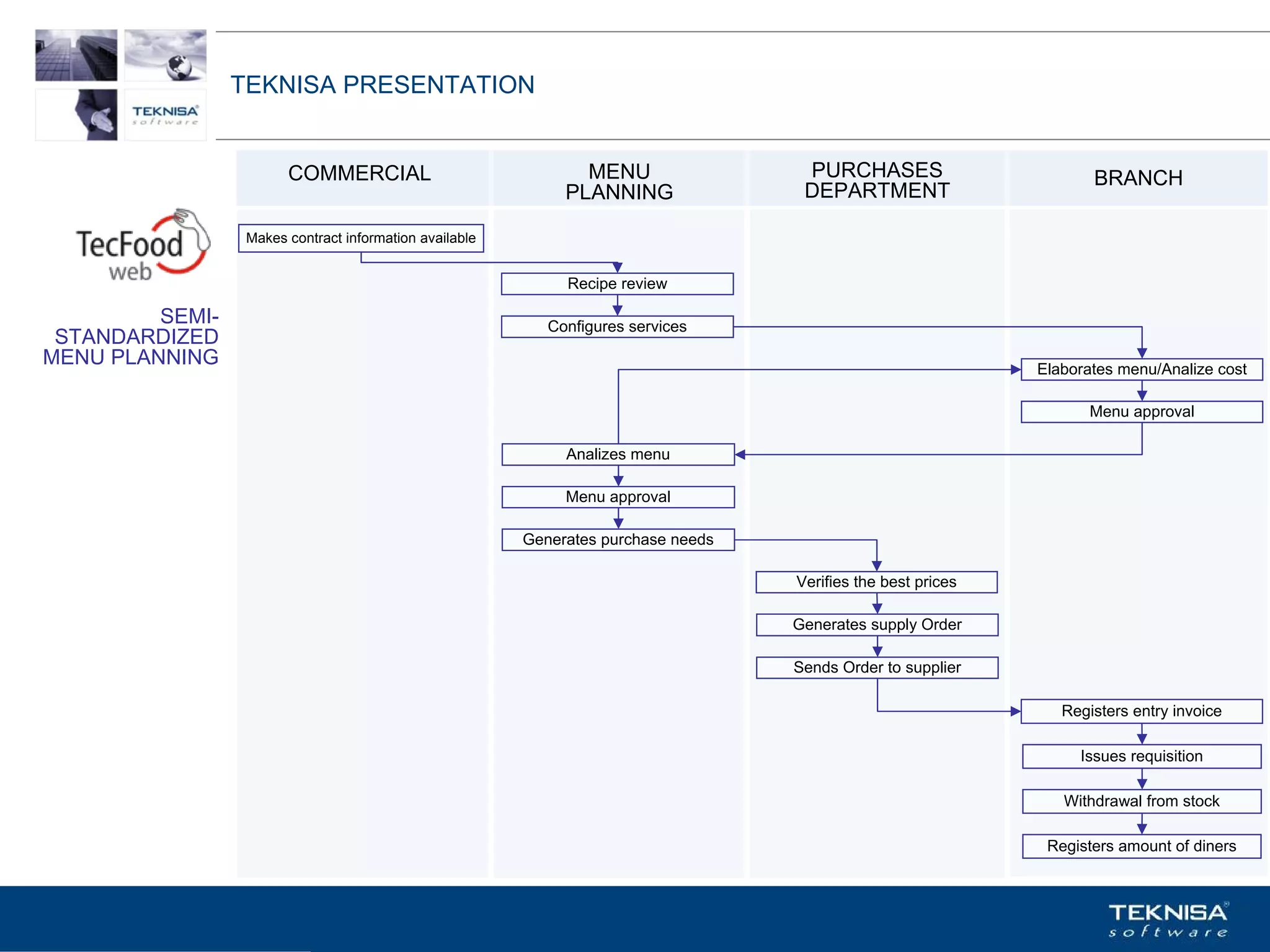 TEKNISA software

TEKNISA PRESENTATION

TecFood web

SEMI-STANDARDIZED MENU PLANNING

COMMERCIAL

MENU PLANNING

PURCHASES DEPARTMENT

BRANCH

Makes contract information available

Recipe review

Configures services

Elaborates menu/Analize cost

Menu approval

Analizes menu

Menu approval

Generates purchase needs

Verifies the best prices

Generates supply Order

Sends Order to supplier

Registers entry invoice

Issues requisition

Withdrawal from stock

Registers amount of diners

TEKNISA software